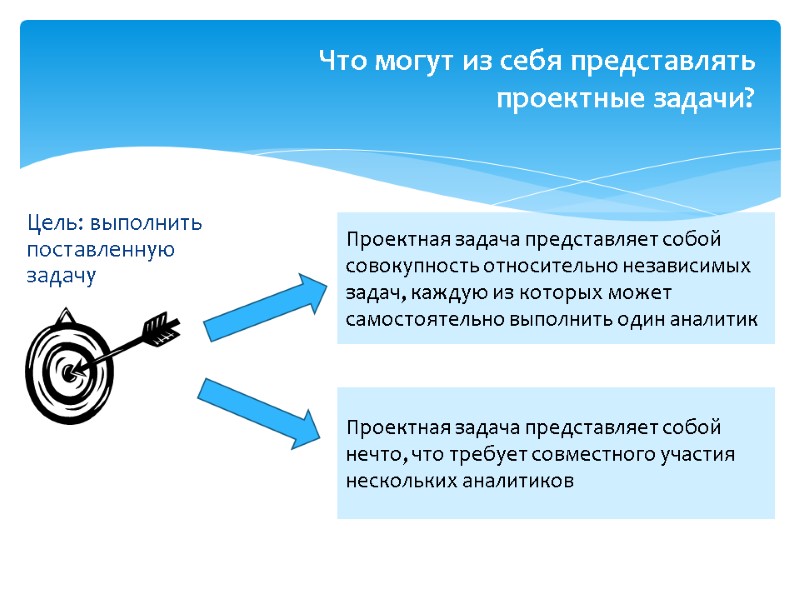 Что могут из себя представлять проектные задачи?

Цель: выполнить поставленную задачу

Проектная задача представляет собой совокупность относительно независимых задач, каждую из которых может самостоятельно выполнить один аналитик

Проектная задача представляет собой нечто, что требует совместного участия нескольких аналитиков